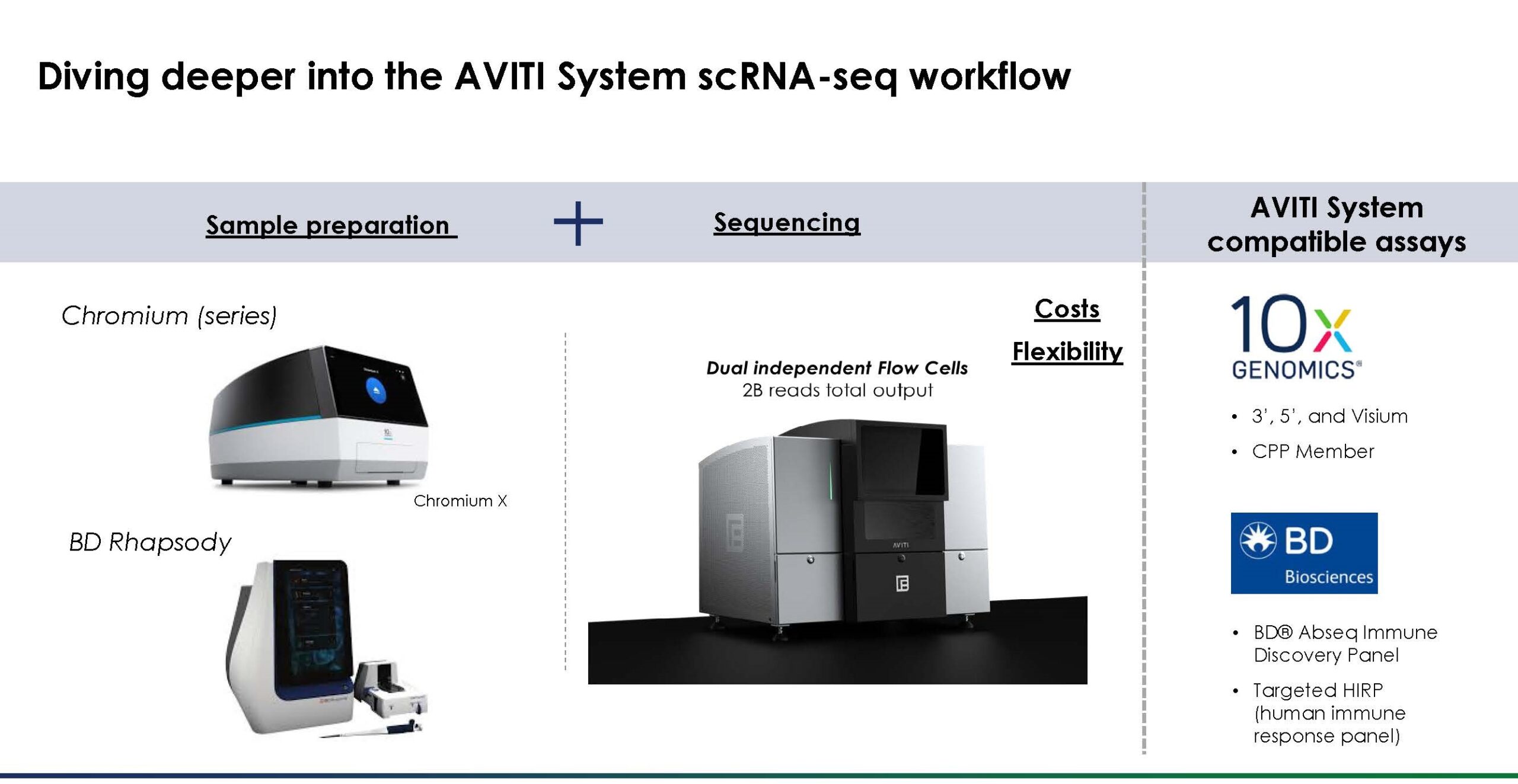 Diving deeper into the AVITI System scRNA-seq workflow

Sample preparation

+

Sequencing

AVITI System compatible assays

Chromium (series)

Chromium X

BD Rhapsody

Costs

Flexibility

Dual independent Flow Cells
2B reads total output

AVITI

10x GENOMICS®

• 3', 5', and Visium
• CPP Member

BD Biosciences

• BD® Abseq Immune Discovery Panel
• Targeted HIRP (human immune response panel)